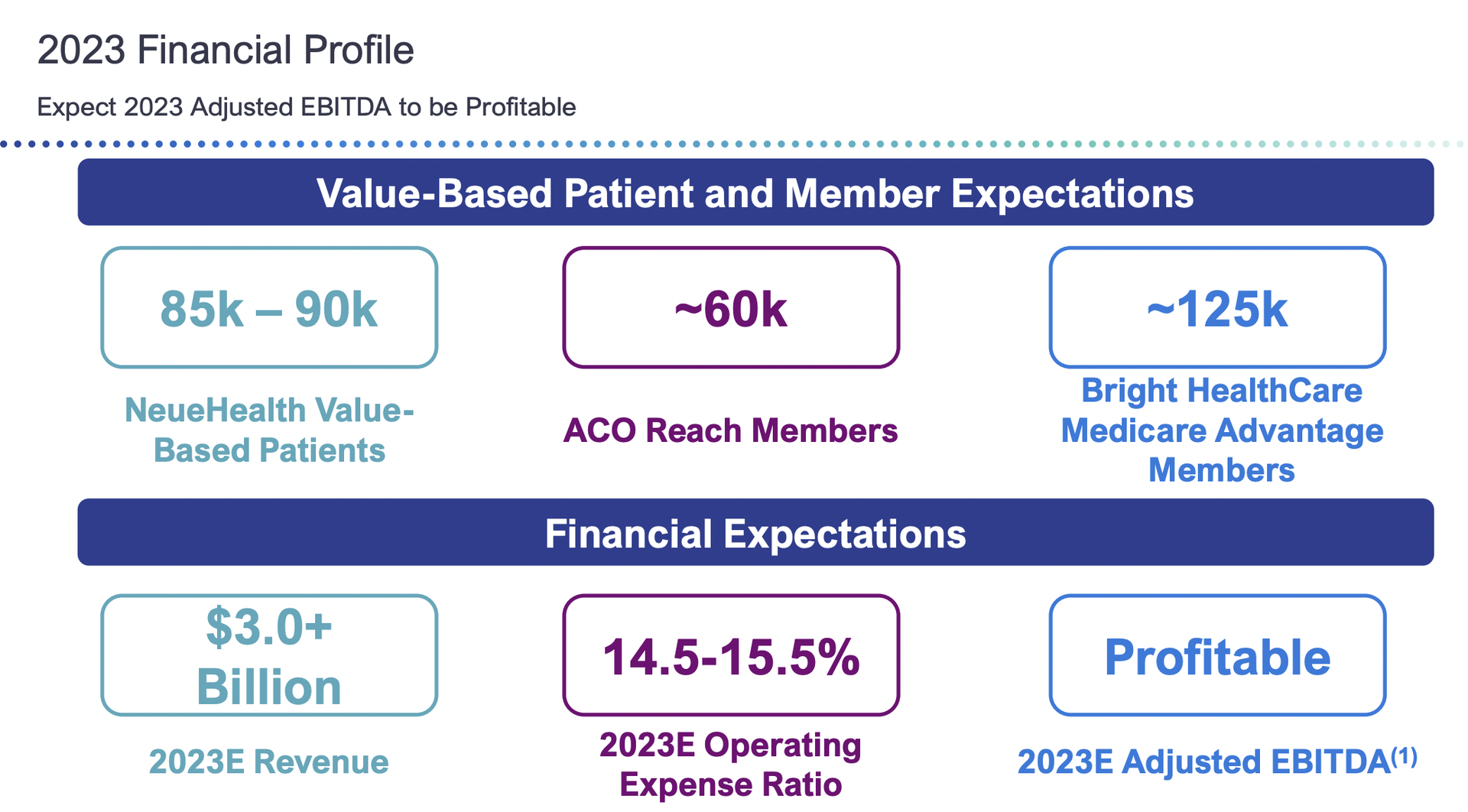 2023 Financial Profile

Expect 2023 Adjusted EBITDA to be Profitable

Value-Based Patient and Member Expectations

85k – 90k

NeueHealth Value-Based Patients

~60k

ACO Reach Members

~125k

Bright HealthCare Medicare Advantage Members

Financial Expectations

$3.0+ Billion

2023E Revenue

14.5-15.5%

2023E Operating Expense Ratio

Profitable

2023E Adjusted EBITDA$^{(1)}$